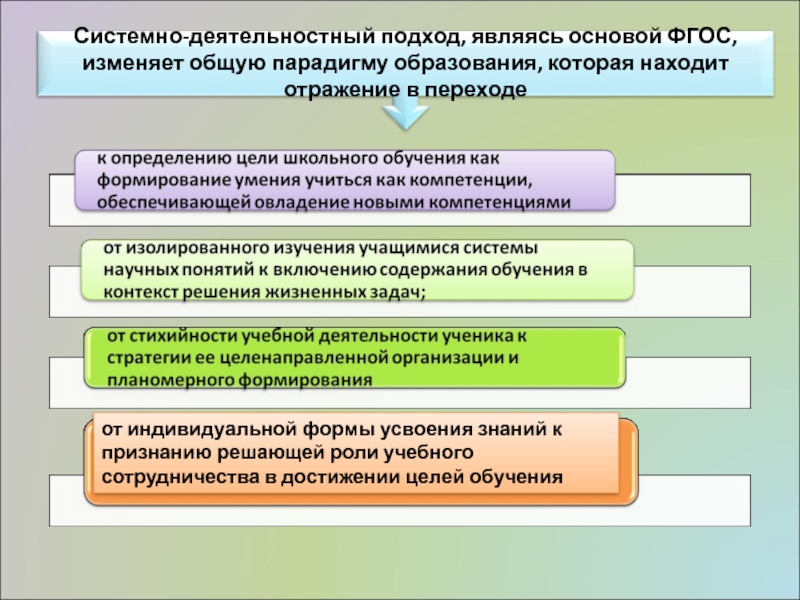 Системно-деятельностный подход, являясь основой ФГОС, изменяет общую парадигму образования, которая находит отражение в переходе

к определению цели школьного обучения как формирование умения учиться как компетенции, обеспечивающей овладение новыми компетенциями

от изолированного изучения учащимися системы научных понятий к включению содержания обучения в контекст решения жизненных задач;

от стихийности учебной деятельности ученика к стратегии ее целенаправленной организации и планомерного формирования

от индивидуальной формы усвоения знаний к признанию решающей роли учебного сотрудничества в достижении целей обучения